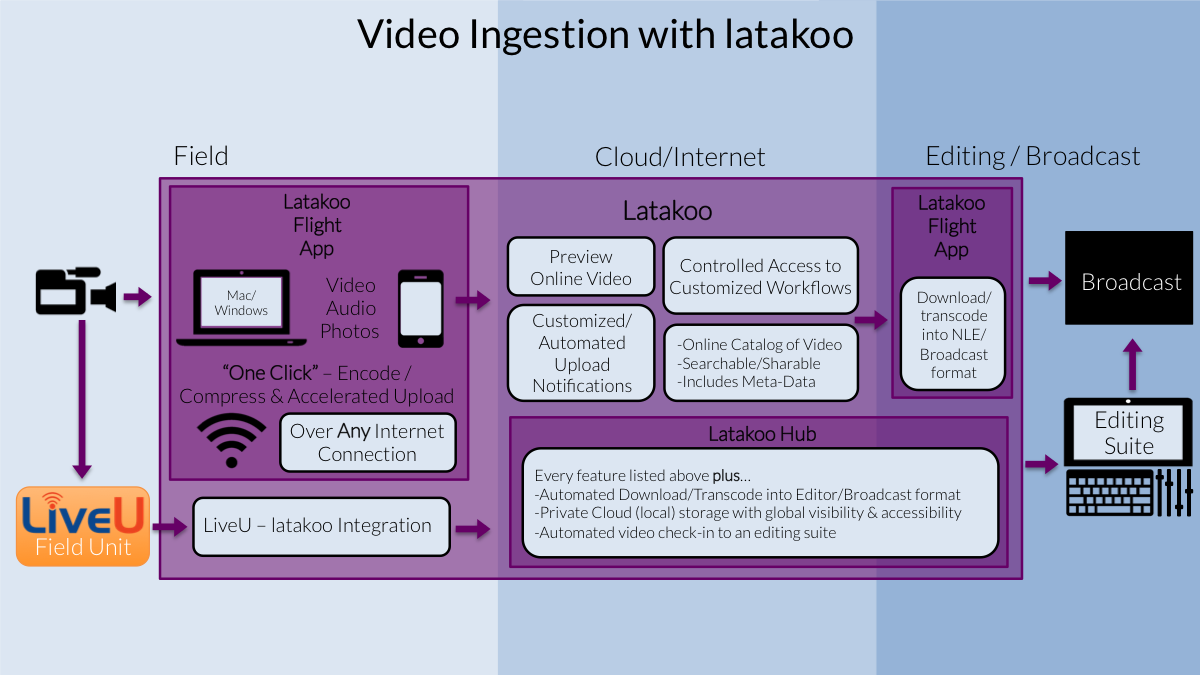 Video Ingestion with latakoo

Field

Cloud/Internet

Editing / Broadcast

Latakoo Flight App

Mac/ Windows

Video Audio Photos

"One Click" – Encode / Compress & Accelerated Upload

Over Any Internet Connection

LiveU Field Unit

LiveU – latakoo Integration

Latakoo

Preview Online Video

Controlled Access to Customized Workflows

Customized/ Automated Upload Notifications

-Online Catalog of Video
-Searchable/Sharable
-Includes Meta-Data

Latakoo Hub

Every feature listed above plus…
-Automated Download/Transcode into Editor/Broadcast format
-Private Cloud (local) storage with global visibility & accessibility
-Automated video check-in to an editing suite

Latakoo Flight App

Download/ transcode into NLE/ Broadcast format

Broadcast

Editing Suite